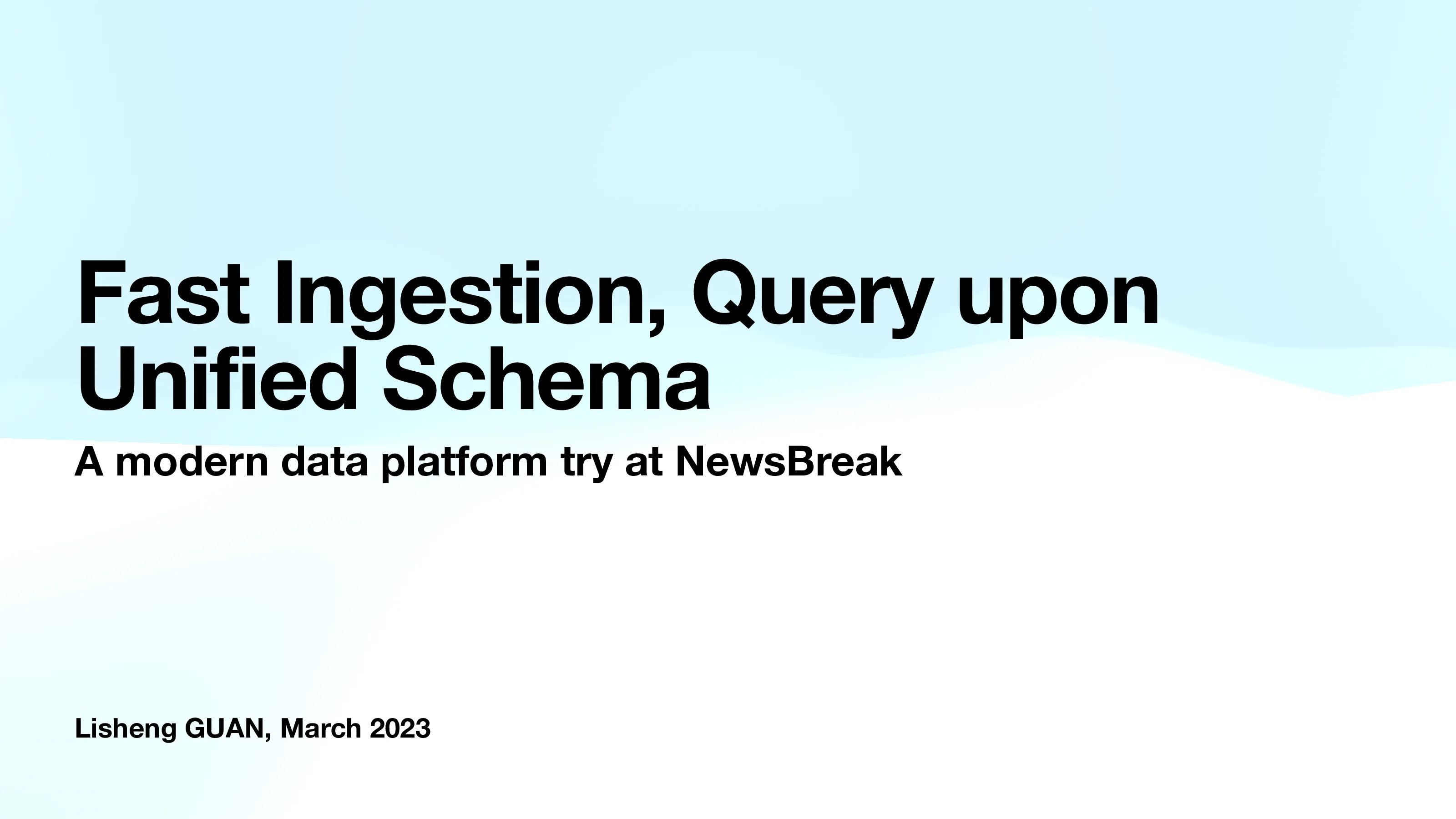 Fast Ingestion, Query upon Unified Schema

A modern data platform try at NewsBreak

Lisheng GUAN, March 2023